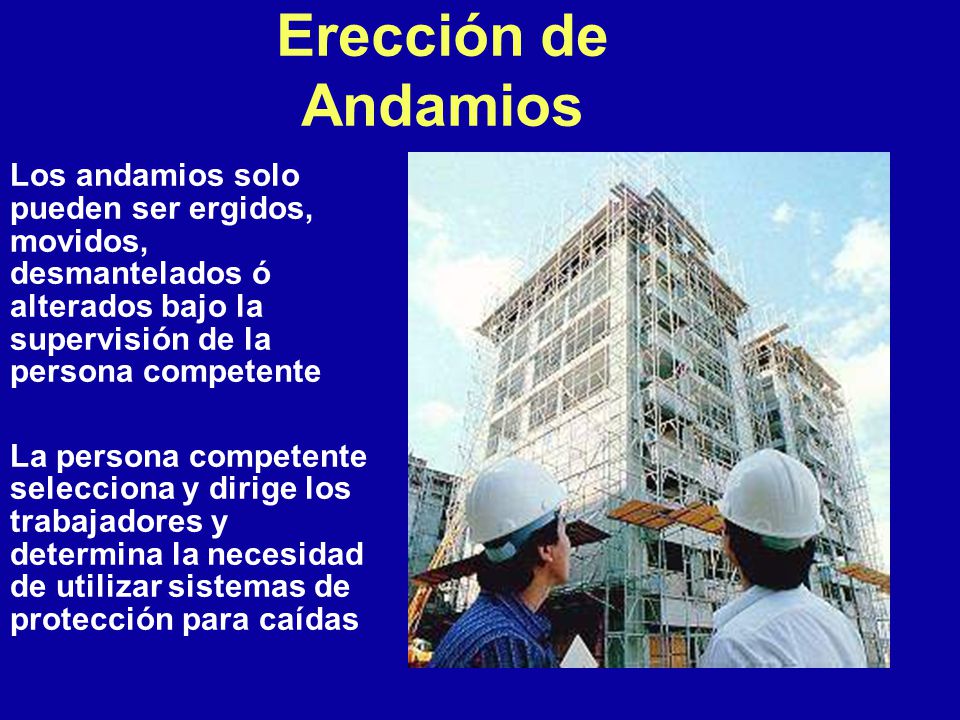 Erección de Andamios

Los andamios solo pueden ser ergidos, movidos, desmantelados ó alterados bajo la supervisión de la persona competente

La persona competente selecciona y dirige los trabajadores y determina la necesidad de utilizar sistemas de protección para caídas